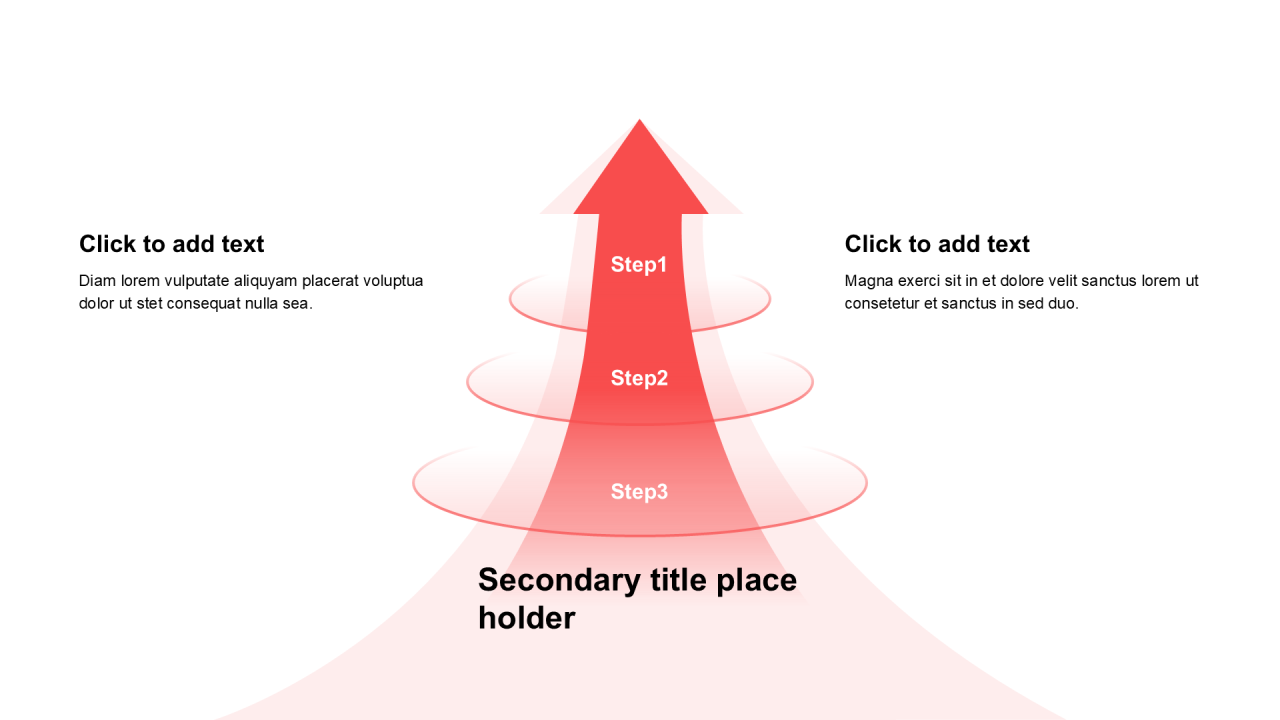 Click to add text

Diam lorem vulputate aliquyam placerat voluptua dolor ut stet consequat nulla sea.

Step1

Step2

Step3

Click to add text

Magna exerci sit in et dolore velit sanctus lorem ut consetetur et sanctus in sed duo.

Secondary title place holder